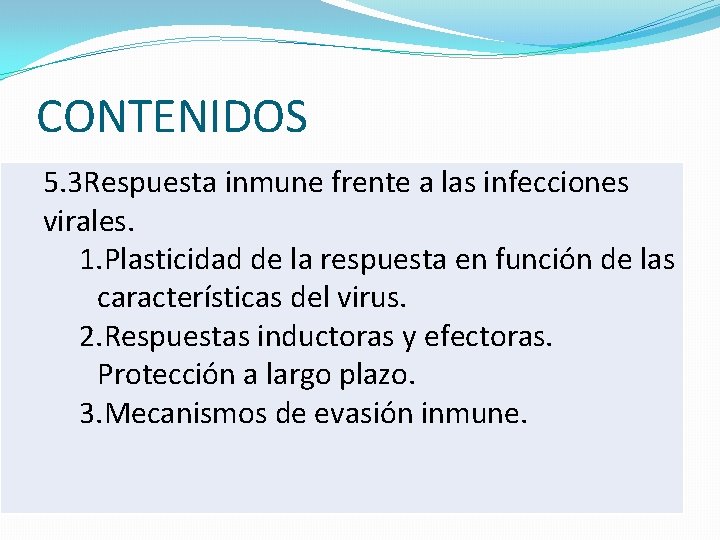 CONTENIDOS

5.3Respuesta inmune frente a las infecciones virales.

1.Plasticidad de la respuesta en función de las características del virus.

2.Respuestas inductoras y efectoras. Protección a largo plazo.

3.Mecanismos de evasión inmune.